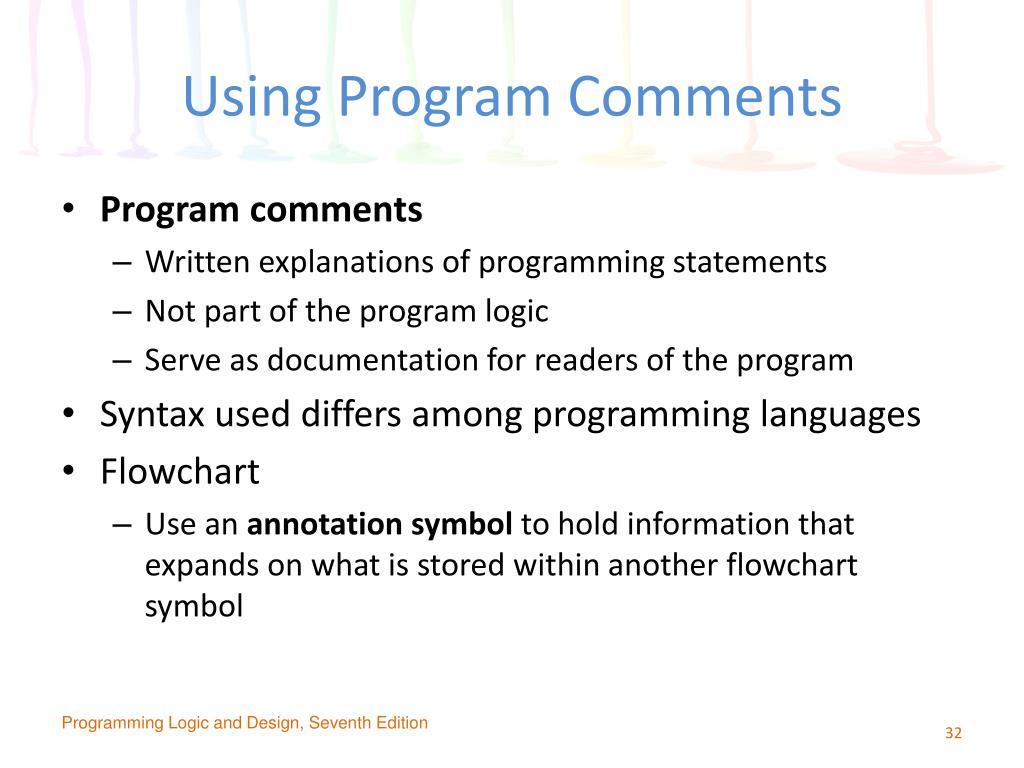 Using Program Comments

• Program comments
– Written explanations of programming statements
– Not part of the program logic
– Serve as documentation for readers of the program
• Syntax used differs among programming languages
• Flowchart
– Use an annotation symbol to hold information that expands on what is stored within another flowchart symbol

Programming Logic and Design, Seventh Edition

32